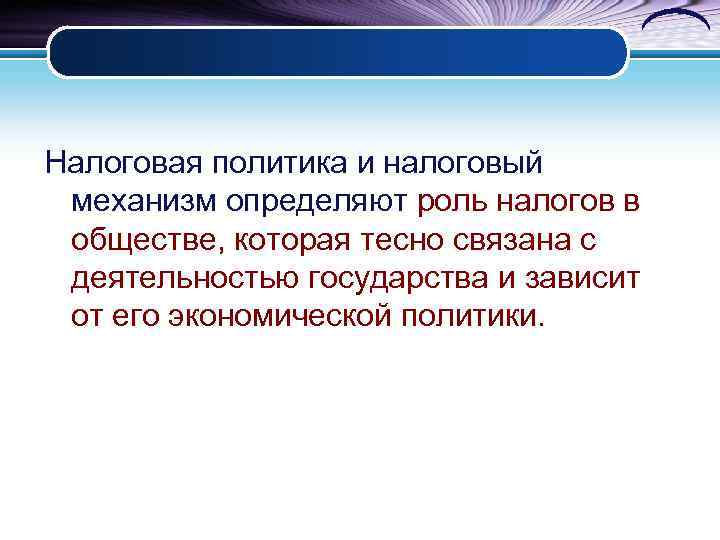 Налоговая политика и налоговый механизм определяют роль налогов в обществе, которая тесно связана с деятельностью государства и зависит от его экономической политики.